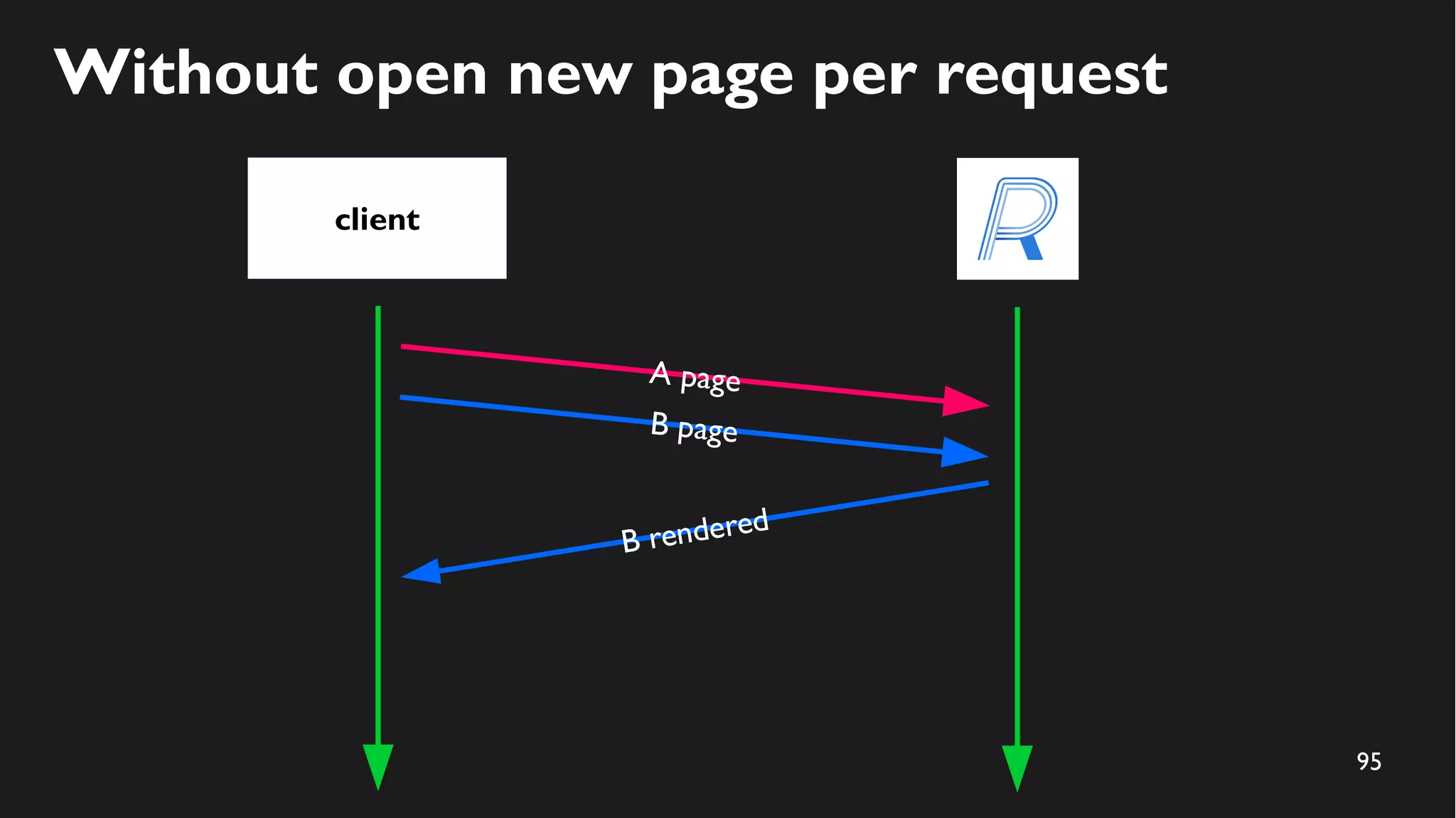 Without open new page per request

client

A page

B page

B rendered

95